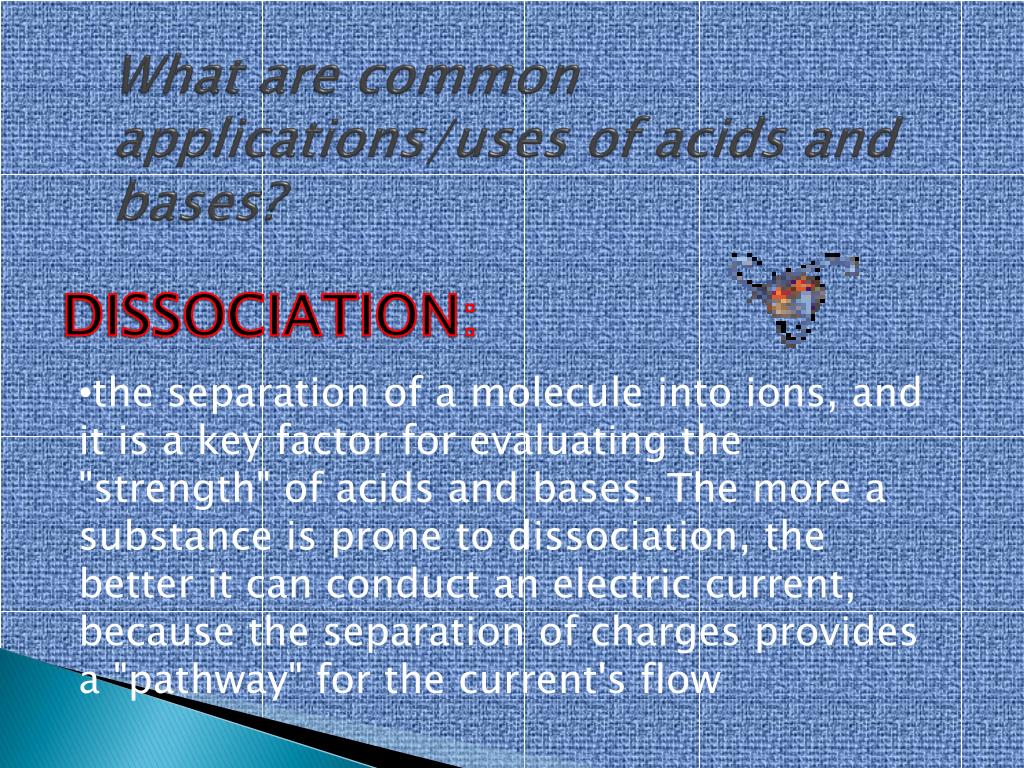 What are common applications/uses of acids and bases?

DISSOCIATION:

•the separation of a molecule into ions, and it is a key factor for evaluating the "strength" of acids and bases. The more a substance is prone to dissociation, the better it can conduct an electric current, because the separation of charges provides a "pathway" for the current's flow